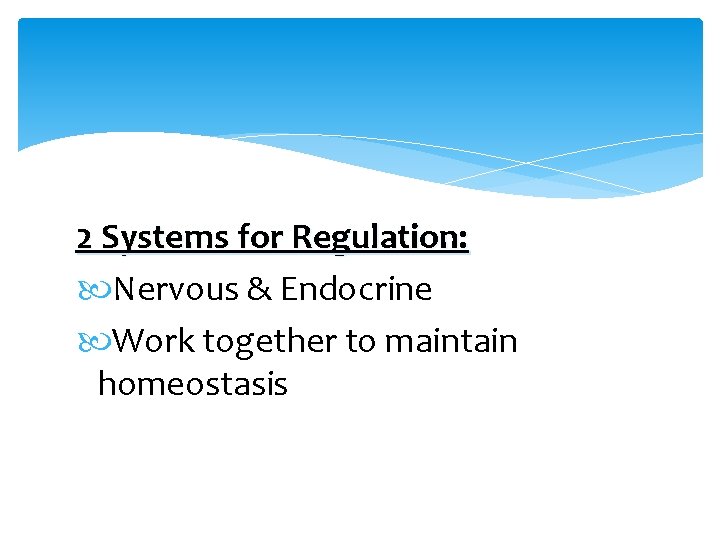 2 Systems for Regulation:

Nervous & Endocrine

Work together to maintain homeostasis